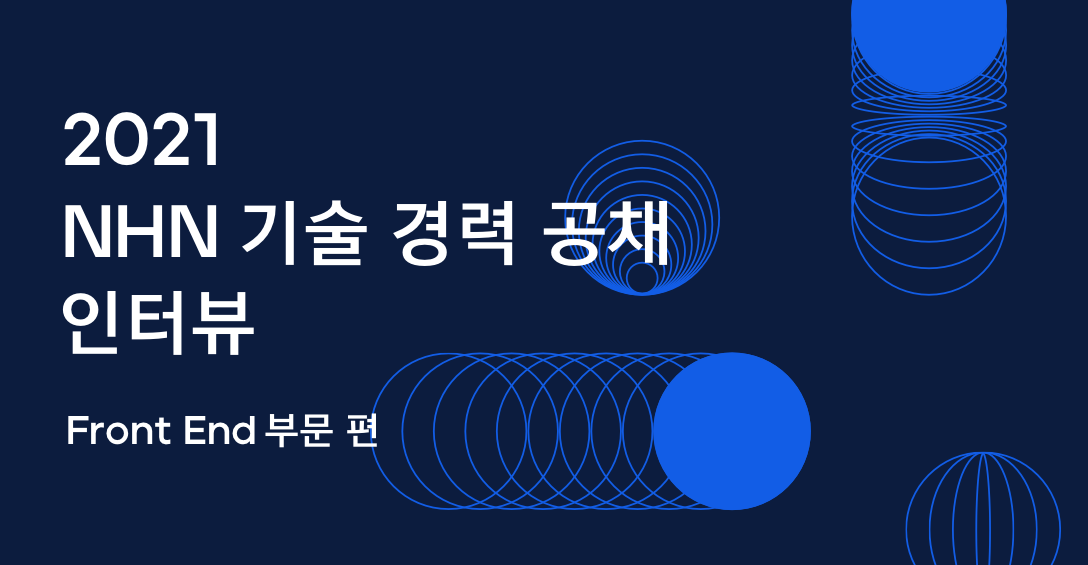 2021
NHN 기술 경력 공채
인터뷰

Front End 부문 편